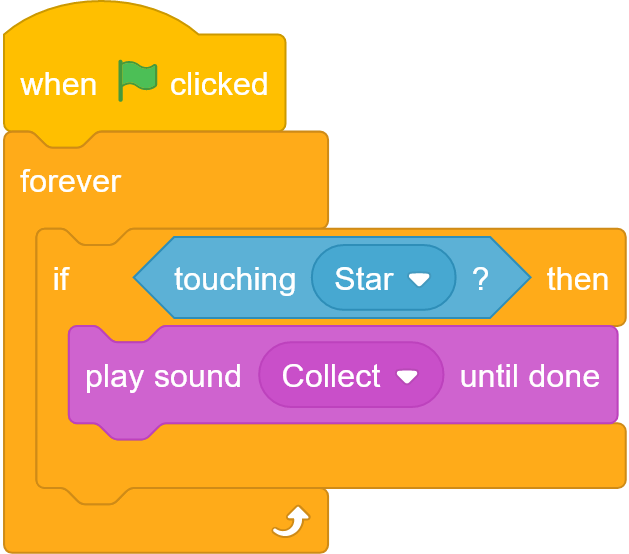 when clicked
forever
if touching Star ? then
play sound Collect until done